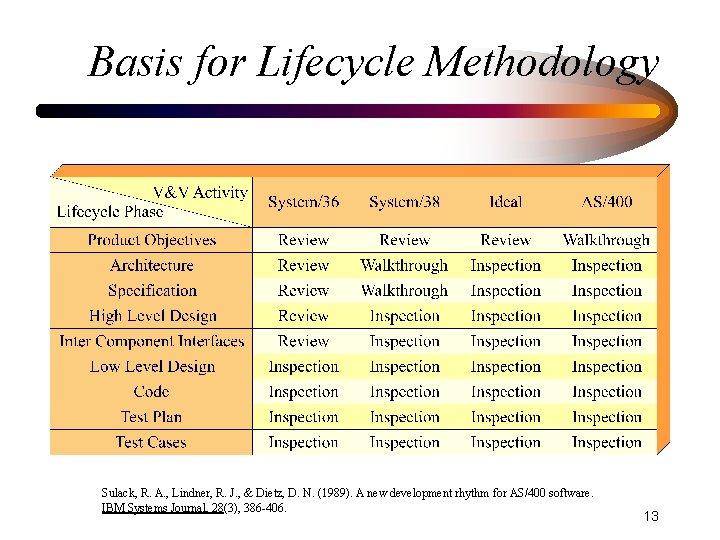 Basis for Lifecycle Methodology

| V&V Activity / Lifecycle Phase | System/36 | System/38 | Ideal | AS/400 |
|---|---|---|---|---|
| Product Objectives | Review | Review | Review | Walkthrough |
| Architecture | Review | Walkthrough | Inspection | Inspection |
| Specification | Review | Walkthrough | Inspection | Inspection |
| High Level Design | Review | Inspection | Inspection | Inspection |
| Inter Component Interfaces | Review | Inspection | Inspection | Inspection |
| Low Level Design | Inspection | Inspection | Inspection | Inspection |
| Code | Inspection | Inspection | Inspection | Inspection |
| Test Plan | Inspection | Inspection | Inspection | Inspection |
| Test Cases | Inspection | Inspection | Inspection | Inspection |

Sulack, R. A., Lindner, R. J., & Dietz, D. N. (1989). A new development rhythm for AS/400 software. IBM Systems Journal, 28(3), 386-406.

13